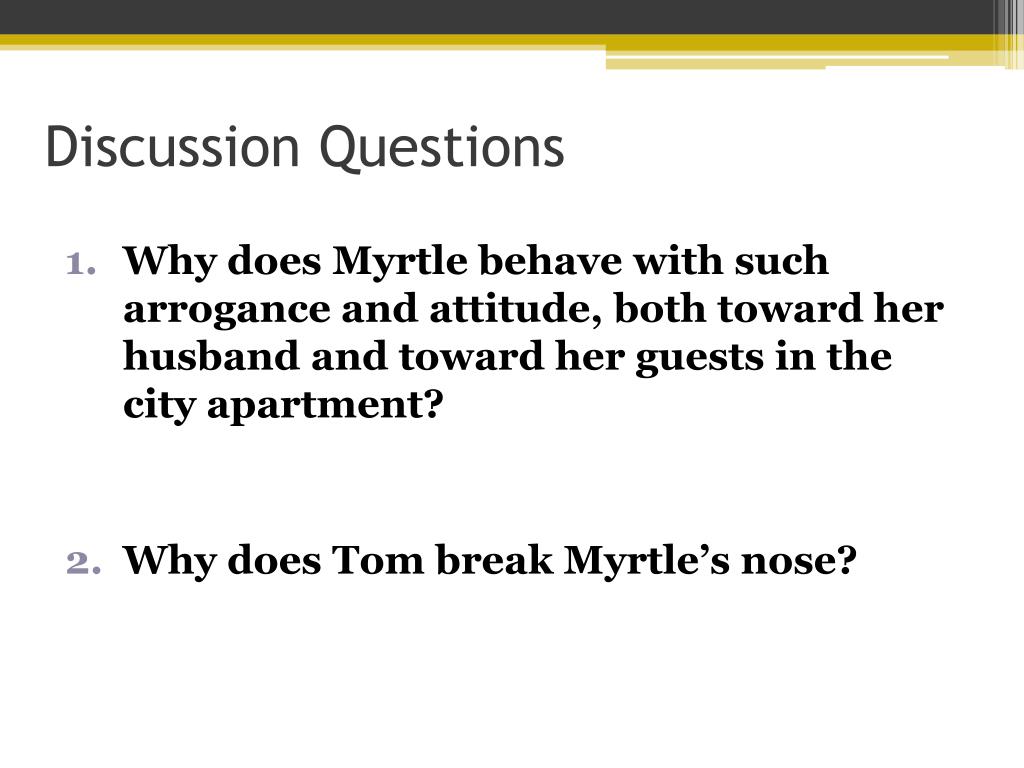 Discussion Questions

1. Why does Myrtle behave with such arrogance and attitude, both toward her husband and toward her guests in the city apartment?

2. Why does Tom break Myrtle’s nose?